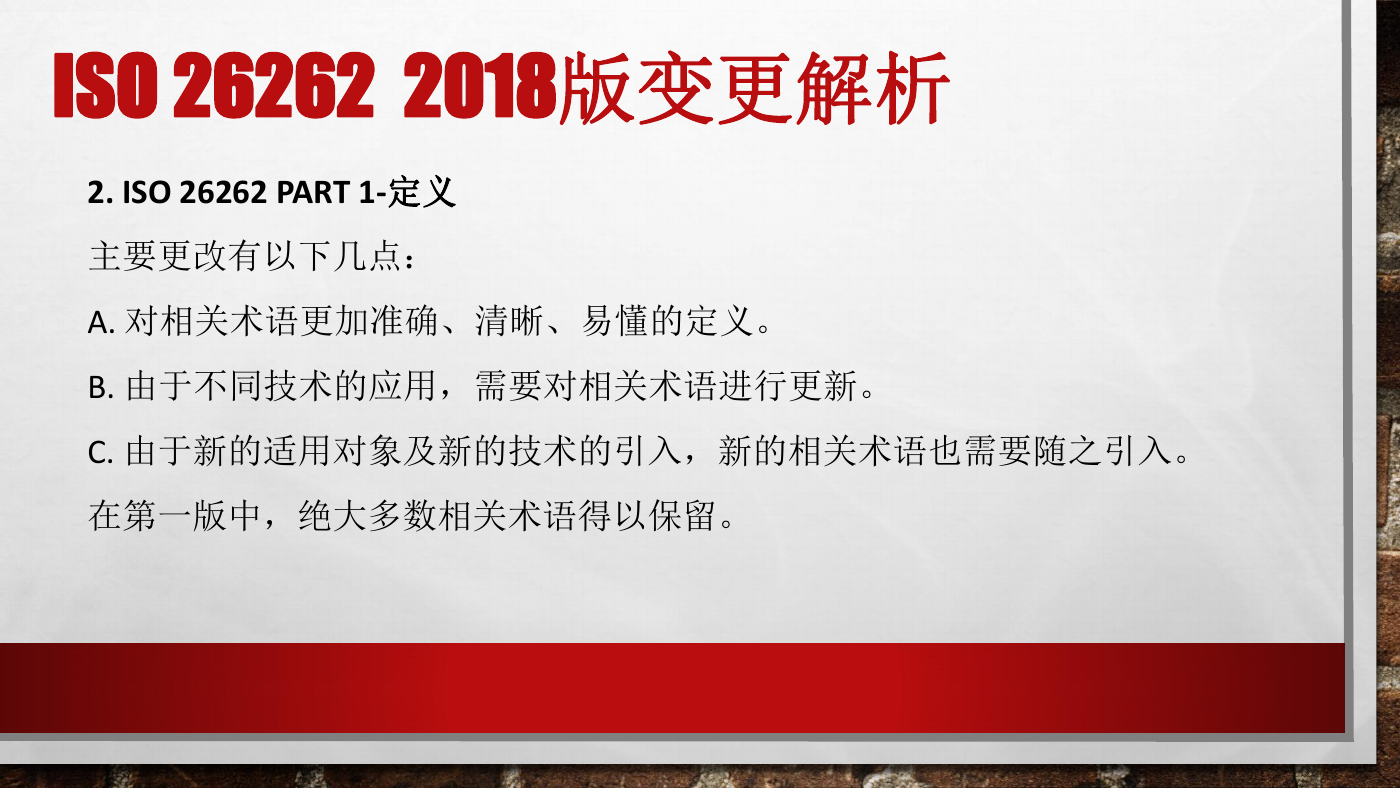 ISO 26262 2018版变更解析

2. ISO 26262 PART 1-定义

主要更改有以下几点：

A. 对相关术语更加准确、清晰、易懂的定义。

B. 由于不同技术的应用，需要对相关术语进行更新。

C. 由于新的适用对象及新的技术的引入，新的相关术语也需要随之引入。

在第一版中，绝大多数相关术语得以保留。